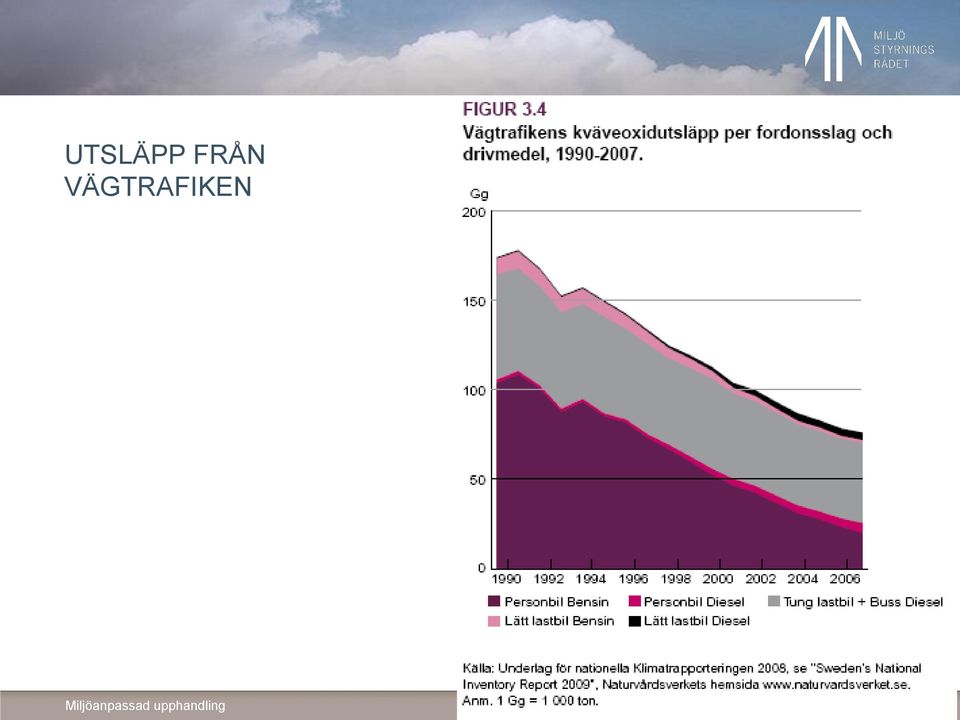 MILJÖ STYRNINGS RÅDET

UTSLÄPP FRÅN VÄGTRAFIKEN

FIGUR 3.4
Vägtrafikens kväveoxidutsläpp per fordonsslag och drivmedel, 1990-2007.

Gg
200
150
100
50
0
1990 1992 1994 1996 1998 2000 2002 2004 2006

Personbil Bensin
Personbil Diesel
Tung lastbil + Buss Diesel
Lätt lastbil Bensin
Lätt lastbil Diesel

Källa: Underlag för nationella Klimatrapporteringen 2008, se "Sweden's National Inventory Report 2009", Naturvårdsverkets hemsida www.naturvardsverket.se.
Anm. 1 Gg = 1 000 ton.

Miljöanpassad upphandling